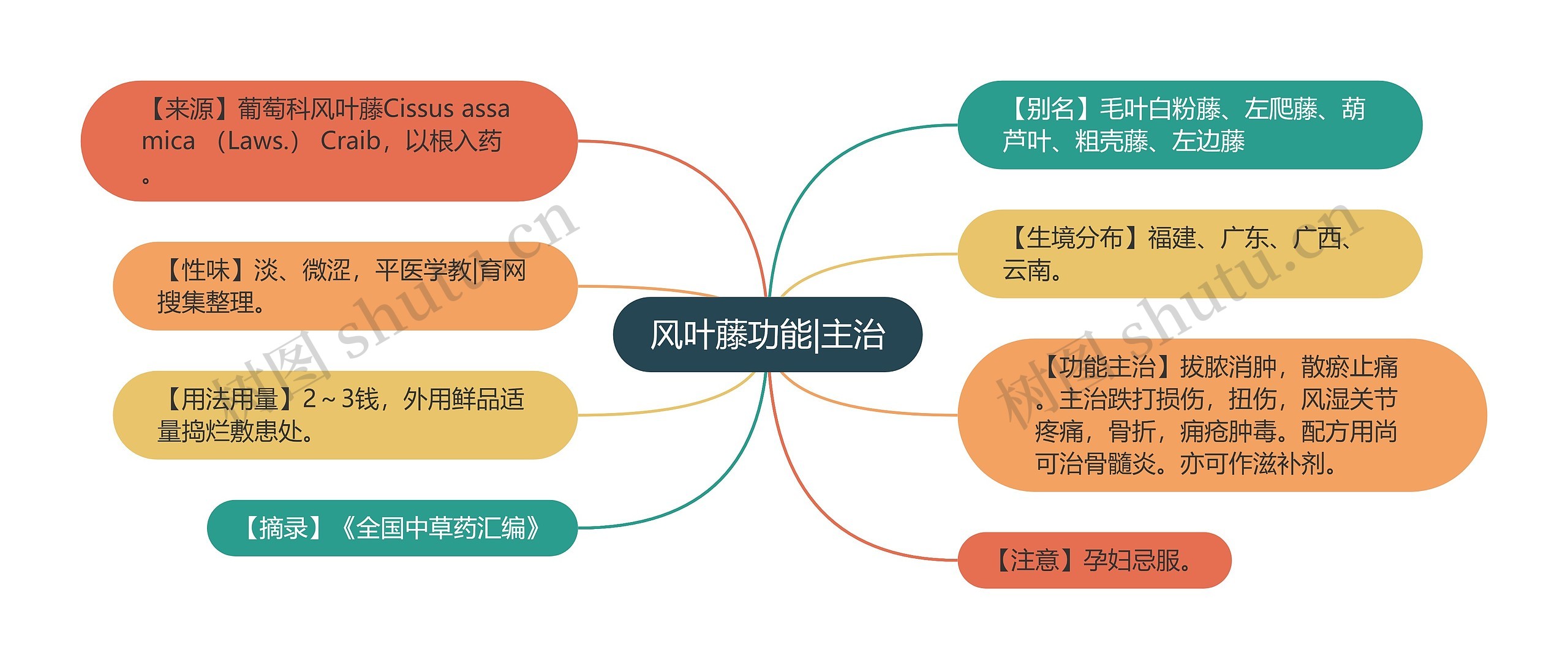 风叶藤功能|主治

【来源】葡萄科风叶藤Cissus assamica （Laws.） Craib，以根入药。

【性味】淡、微涩，平医学教|育网搜集整理。

【用法用量】2～3钱，外用鲜品适量捣烂敷患处。

【摘录】《全国中草药汇编》

【别名】毛叶白粉藤、左爬藤、葫芦叶、粗壳藤、左边藤

【生境分布】福建、广东、广西、云南。

【功能主治】拔脓消肿，散瘀止痛。主治跌打损伤，扭伤，风湿关节疼痛，骨折，痈疮肿毒。配方用尚可治骨髓炎。亦可作滋补剂。

【注意】孕妇忌服。

树图 shutu.cn

树图 shutu.cn